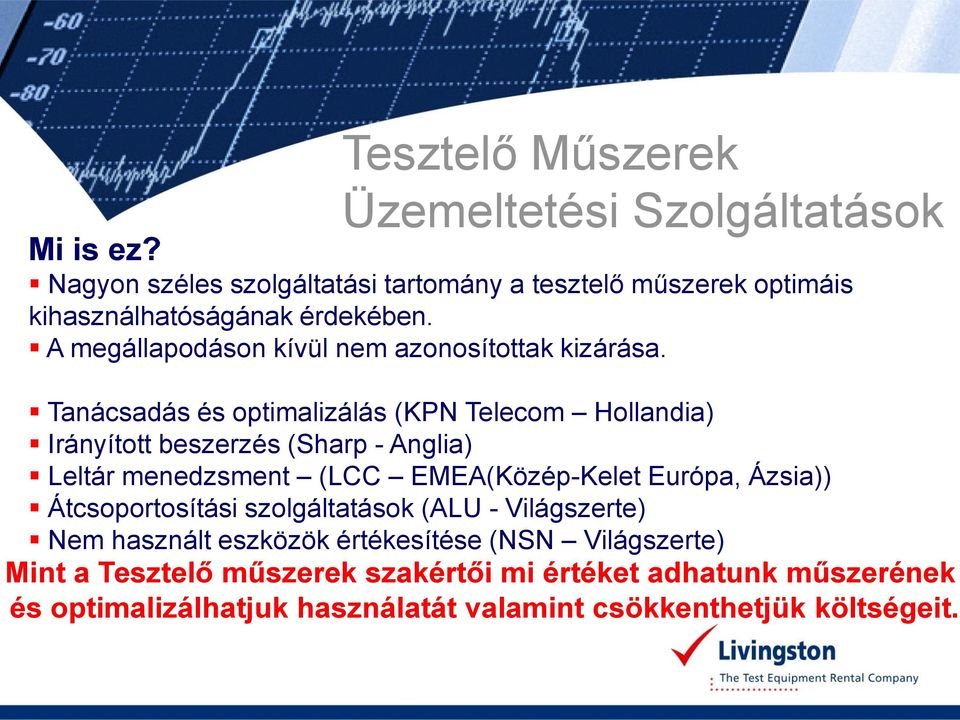 -60
-70
-80

Tesztelő Műszerek
Üzemeltetési Szolgáltatások

Mi is ez?
▪ Nagyon széles szolgáltatási tartomány a tesztelő műszerek optimáis kihasználhatóságának érdekében.
▪ A megállapodáson kívül nem azonosítottak kizárása.

▪ Tanácsadás és optimalizálás (KPN Telecom – Hollandia)
▪ Irányított beszerzés (Sharp - Anglia)
▪ Leltár menedzsment – (LCC – EMEA(Közép-Kelet Európa, Ázsia))
▪ Átcsoportosítási szolgáltatások (ALU - Világszerte)
▪ Nem használt eszközök értékesítése (NSN – Világszerte)
Mint a Tesztelő műszerek szakértői mi értéket adhatunk műszerének és optimalizálhatjuk használatát valamint csökkenthetjük költségeit.

Livingston
The Test Equipment Rental Company